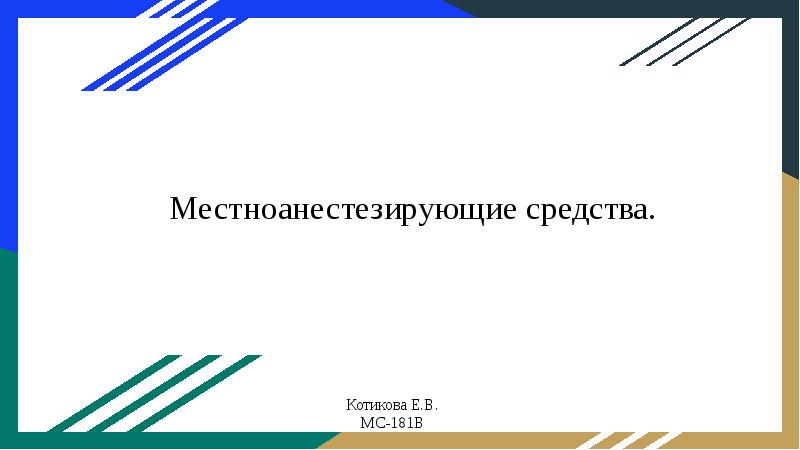 Местноанестезирующие средства.

Котикова Е.В.
МС-181В